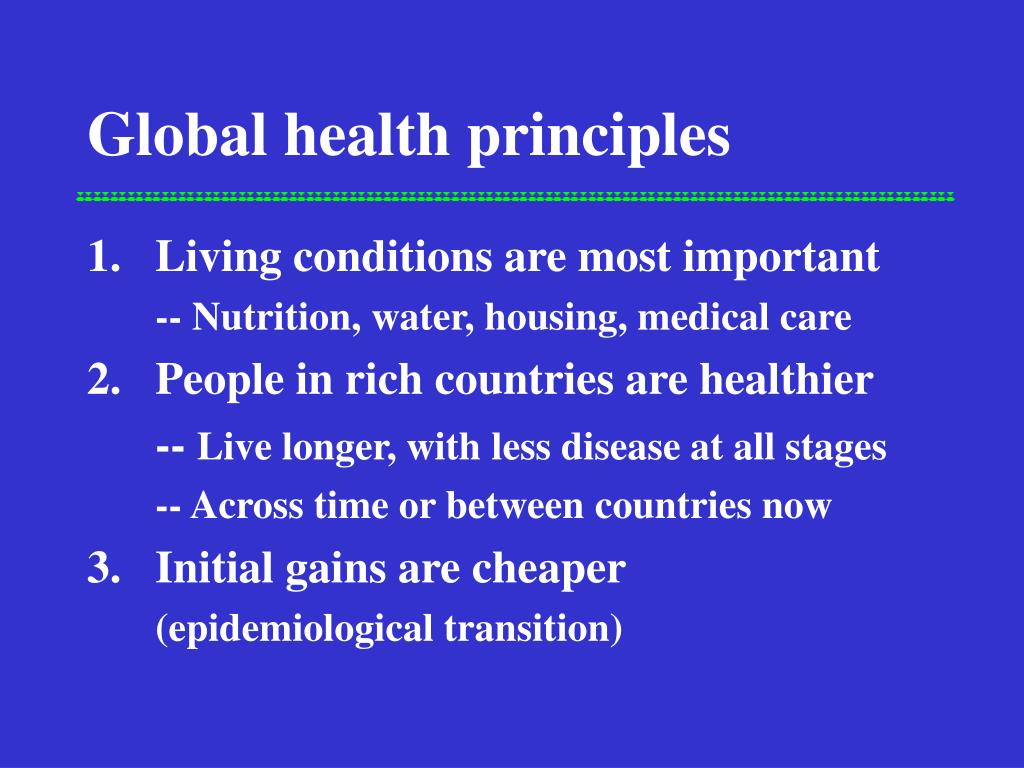 Global health principles

1. Living conditions are most important

-- Nutrition, water, housing, medical care

2. People in rich countries are healthier

-- Live longer, with less disease at all stages

-- Across time or between countries now

3. Initial gains are cheaper

(epidemiological transition)